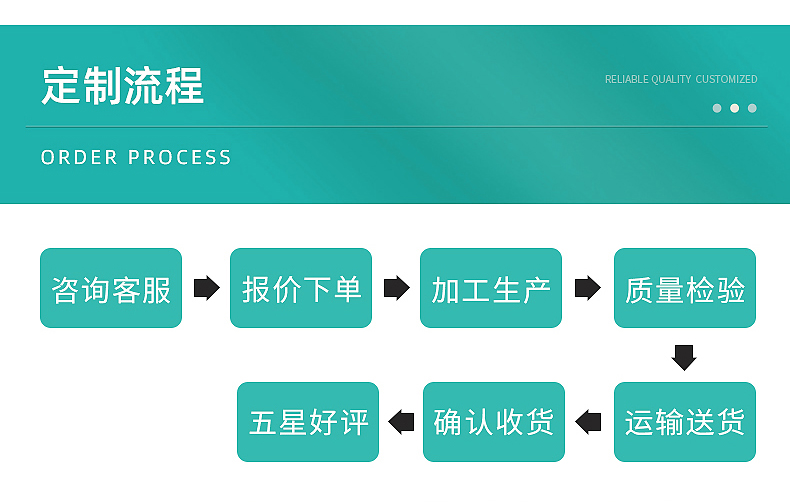 定制流程

RELIABLE QUALITY CUSTOMIZED

ORDER PROCESS

咨询客服

报价下单

加工生产

质量检验

运输送货

确认收货

五星好评